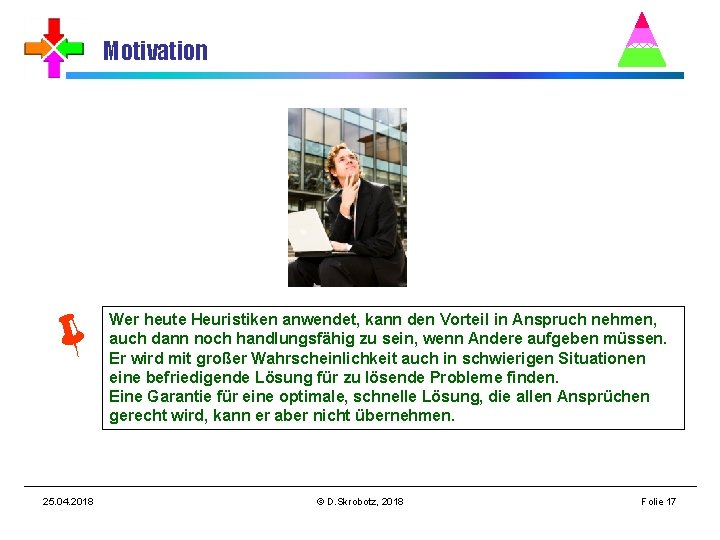 Motivation

Wer heute Heuristiken anwendet, kann den Vorteil in Anspruch nehmen, auch dann noch handlungsfähig zu sein, wenn Andere aufgeben müssen.
Er wird mit großer Wahrscheinlichkeit auch in schwierigen Situationen eine befriedigende Lösung für zu lösende Probleme finden.
Eine Garantie für eine optimale, schnelle Lösung, die allen Ansprüchen gerecht wird, kann er aber nicht übernehmen.

25.04.2018

© D.Skrobotz, 2018

Folie 17